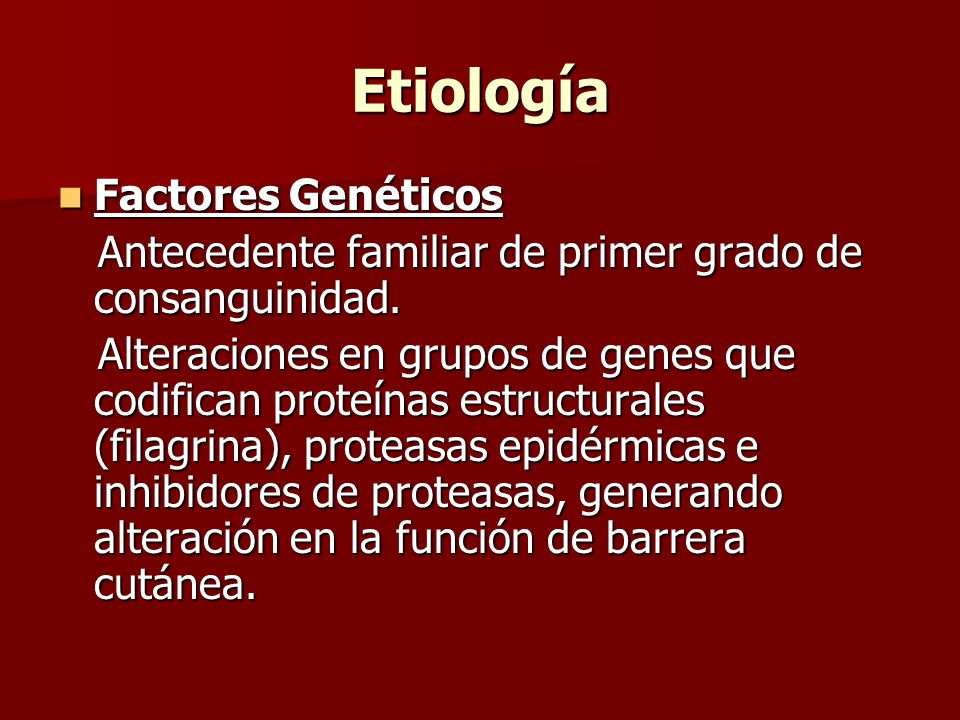 Etiología

Factores Genéticos

Antecedente familiar de primer grado de consanguinidad.

Alteraciones en grupos de genes que codifican proteínas estructurales (filagrina), proteasas epidérmicas e inhibidores de proteasas, generando alteración en la función de barrera cutánea.